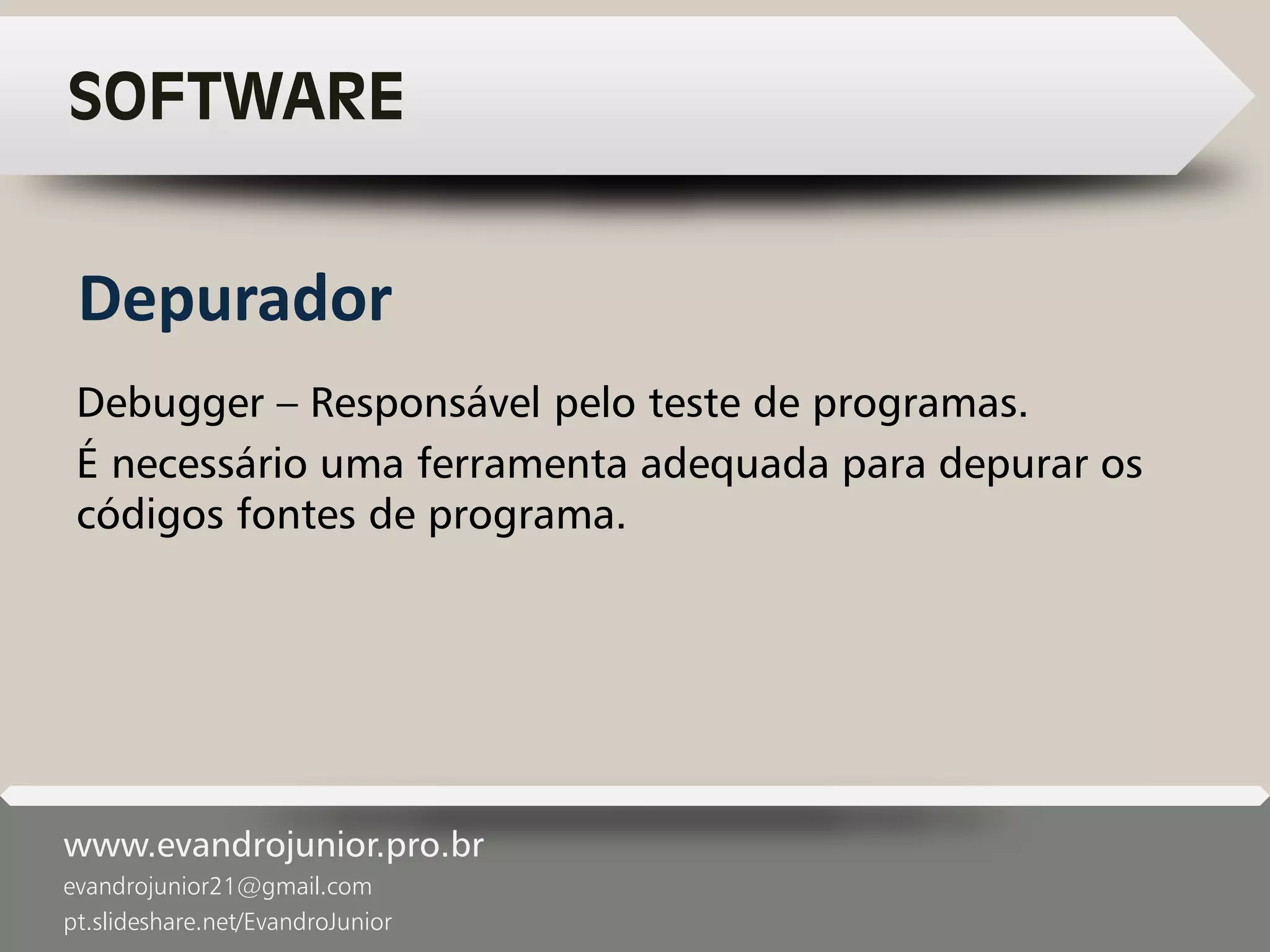 SOFTWARE

Depurador

Debugger – Responsável pelo teste de programas.

É necessário uma ferramenta adequada para depurar os códigos fontes de programa.

www.evandrojunior.pro.br
evandrojunior21@gmail.com
pt.slideshare.net/EvandroJunior